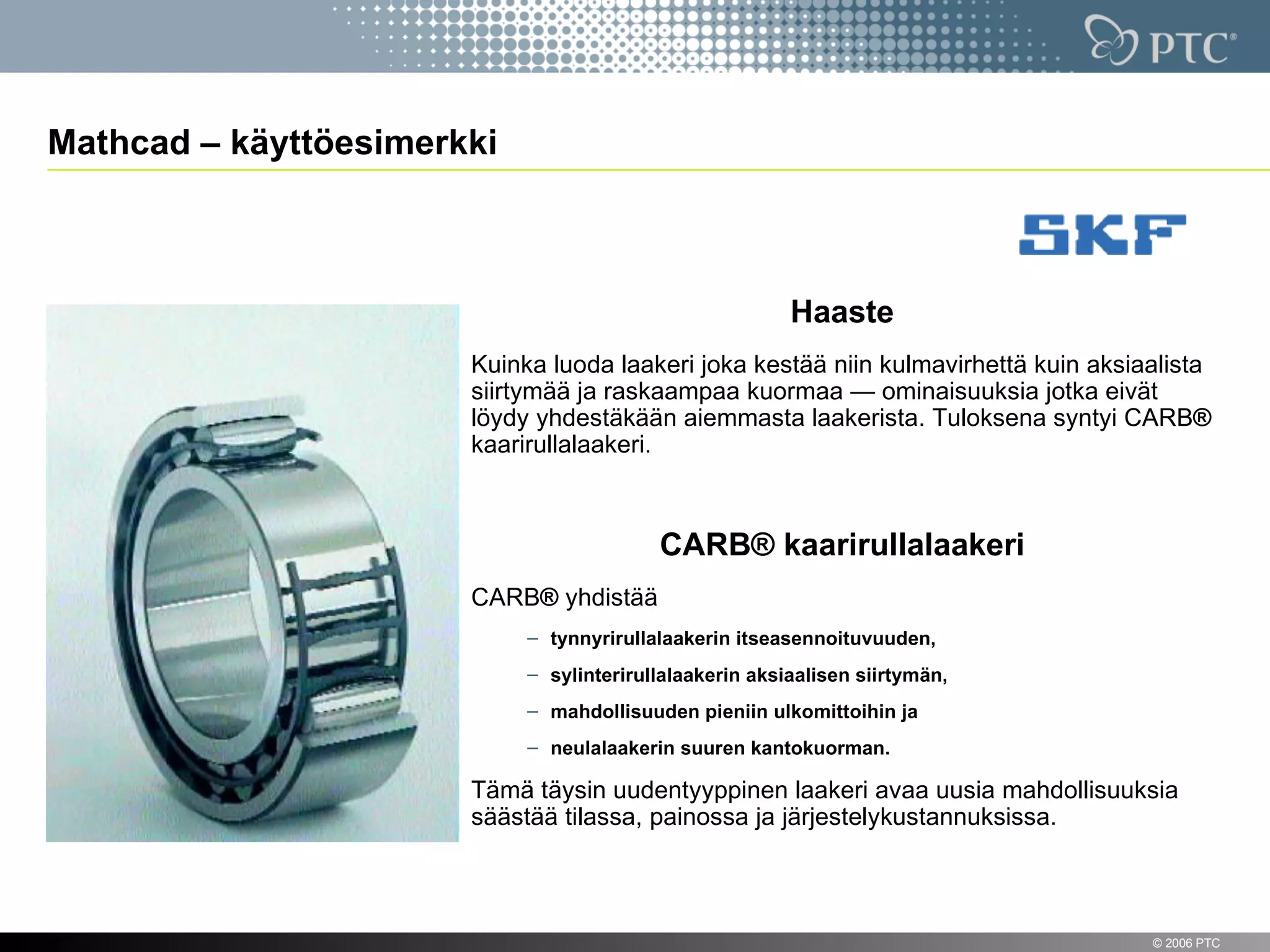 PTC®

Mathcad – käyttöesimerkki

SKF

Haaste

Kuinka luoda laakeri joka kestää niin kulmavirhettä kuin aksiaalista siirtymää ja raskaampaa kuormaa — ominaisuuksia jotka eivät löydy yhdestäkään aiemmasta laakerista. Tuloksena syntyi CARB® kaarirullalaakeri.

CARB® kaarirullalaakeri

CARB® yhdistää

– tynnyrirullalaakerin itseasennoituvuuden,
– sylinterirullalaakerin aksiaalisen siirtymän,
– mahdollisuuden pieniin ulkomittoihin ja
– neulalaakerin suuren kantokuorman.

Tämä täysin uudentyyppinen laakeri avaa uusia mahdollisuuksia säästää tilassa, painossa ja järjestelykustannuksissa.

© 2006 PTC